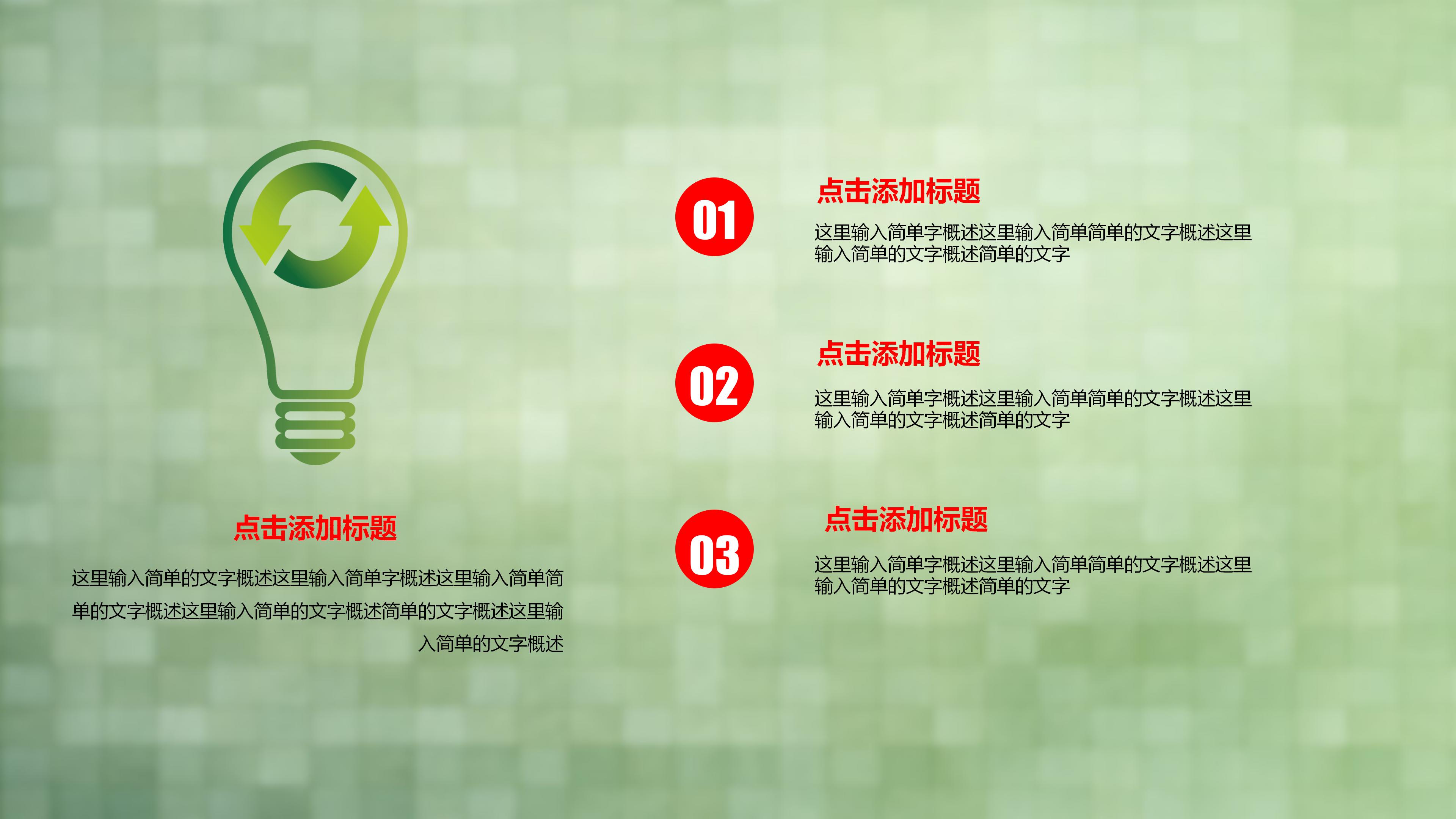 点击添加标题

这里输入简单的文字概述这里输入简单字概述这里输入简单简单的文字概述这里输入简单的文字概述简单的文字概述这里输入简单的文字概述

01

点击添加标题

这里输入简单字概述这里输入简单简单的文字概述这里输入简单的文字概述简单的文字

02

点击添加标题

这里输入简单字概述这里输入简单简单的文字概述这里输入简单的文字概述简单的文字

03

点击添加标题

这里输入简单字概述这里输入简单简单的文字概述这里输入简单的文字概述简单的文字